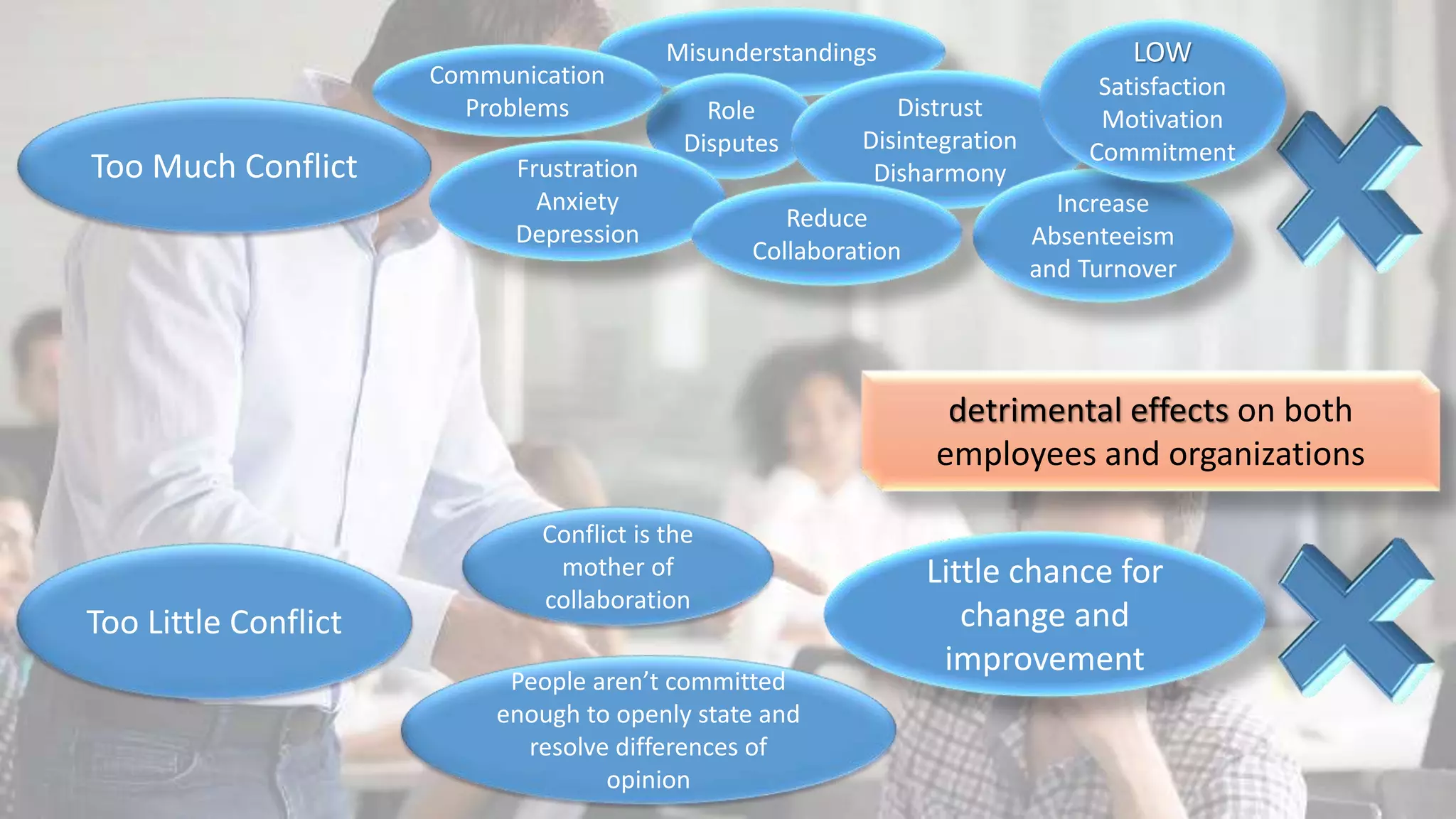 Too Much Conflict

Communication Problems

Misunderstandings

Role Disputes

Distrust
Disintegration
Disharmony

LOW
Satisfaction
Motivation
Commitment

Frustration
Anxiety
Depression

Reduce Collaboration

Increase Absenteeism and Turnover

detrimental effects on both employees and organizations

Too Little Conflict

Conflict is the mother of collaboration

People aren't committed enough to openly state and resolve differences of opinion

Little chance for change and improvement